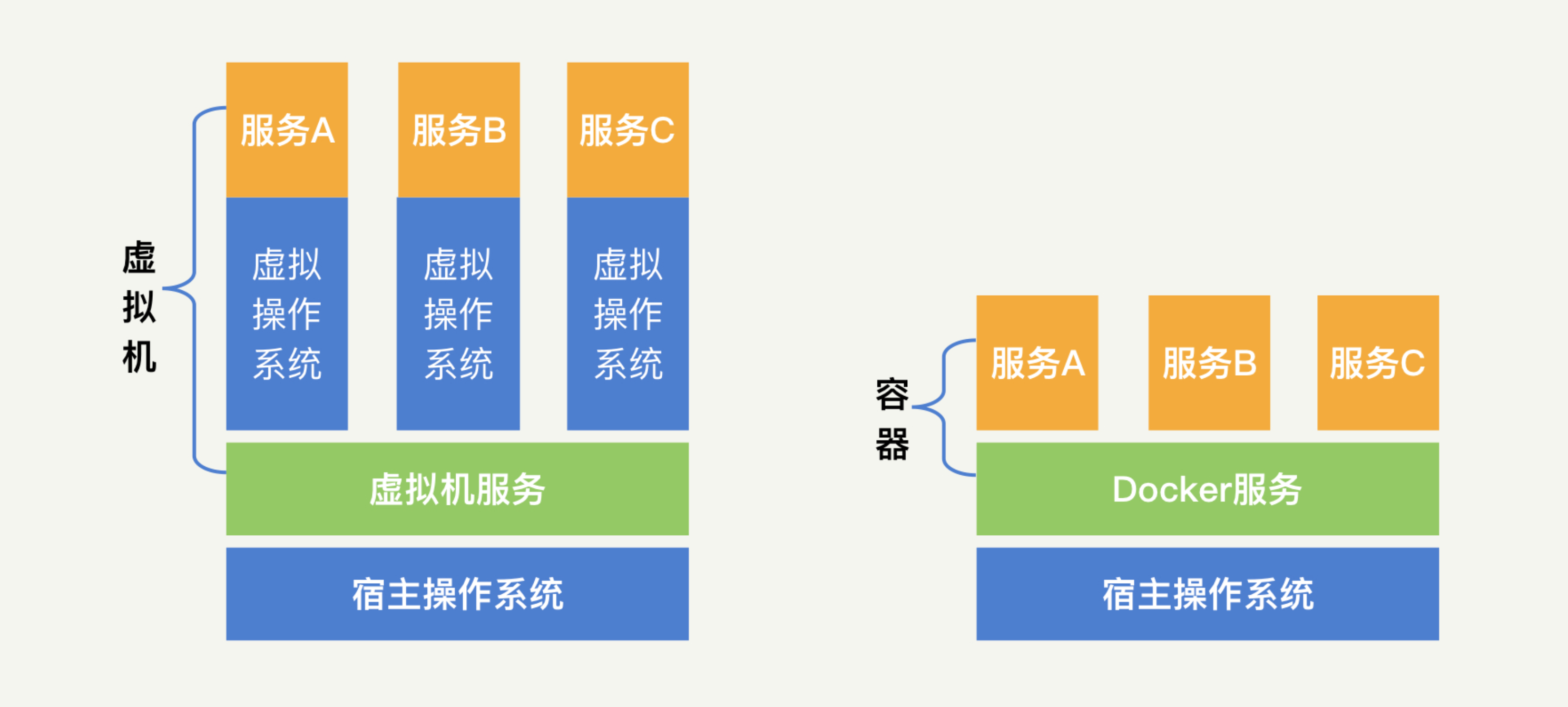 虚拟机

服务A
服务B
服务C

虚拟操作系统
虚拟操作系统
虚拟操作系统

虚拟机服务

宿主操作系统

容器

服务A
服务B
服务C

Docker服务

宿主操作系统